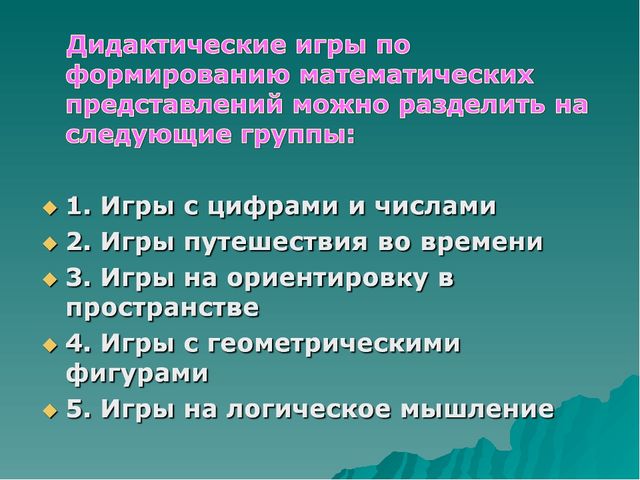 Дидактические игры по формированию математических представлений можно разделить на следующие группы:

1. Игры с цифрами и числами
2. Игры путешествия во времени
3. Игры на ориентировку в пространстве
4. Игры с геометрическими фигурами
5. Игры на логическое мышление